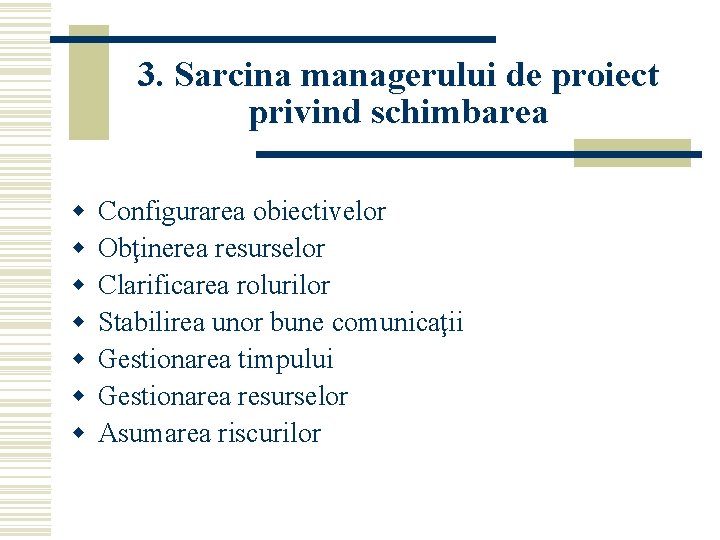 3. Sarcina managerului de proiect privind schimbarea

- Configurarea obiectivelor
- Obţinerea resurselor
- Clarificarea rolurilor
- Stabilirea unor bune comunicaţii
- Gestionarea timpului
- Gestionarea resurselor
- Asumarea riscurilor